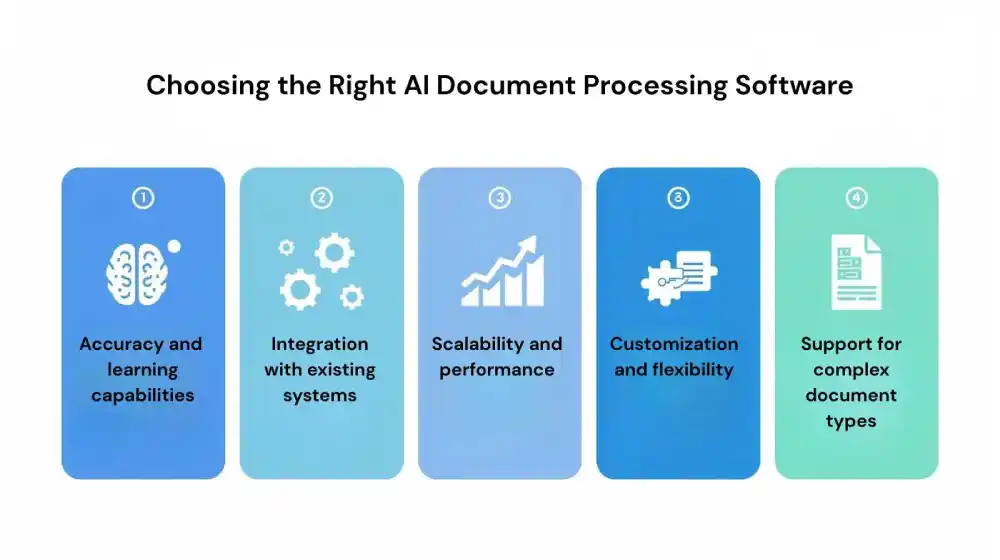 Choosing the Right AI Document Processing Software

1

Accuracy and learning capabilities

2

Integration with existing systems

3

Scalability and performance

3

Customization and flexibility

4

Support for complex document types